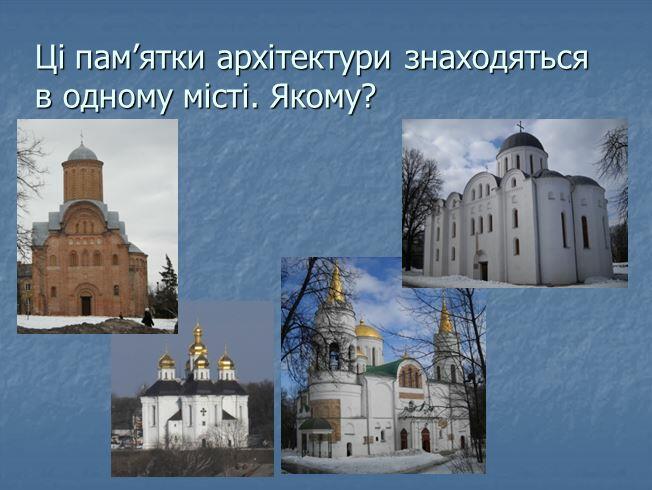 Ці пам’ятки архітектури знаходяться в одному місті. Якому?